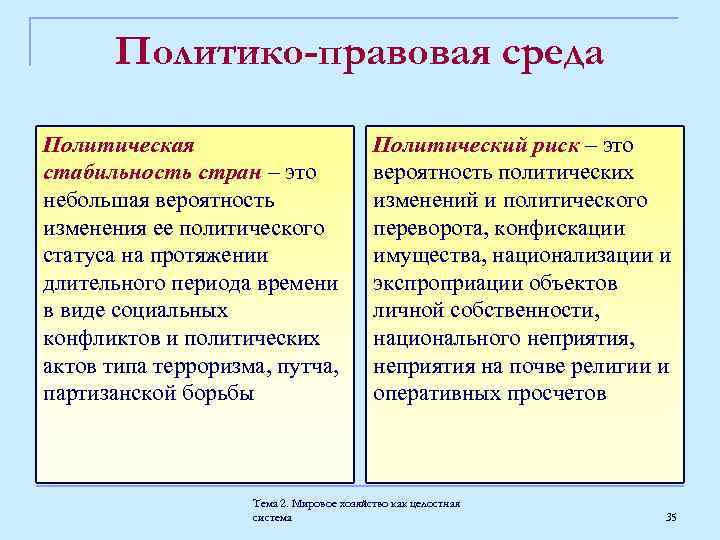 Политико-правовая среда

Политическая стабильность стран – это небольшая вероятность изменения ее политического статуса на протяжении длительного периода времени в виде социальных конфликтов и политических актов типа терроризма, путча, партизанской борьбы

Политический риск – это вероятность политических изменений и политического переворота, конфискации имущества, национализации и экспроприации объектов личной собственности, национального неприятия, неприятия на почве религии и оперативных просчетов

Тема 2. Мировое хозяйство как целостная система

35